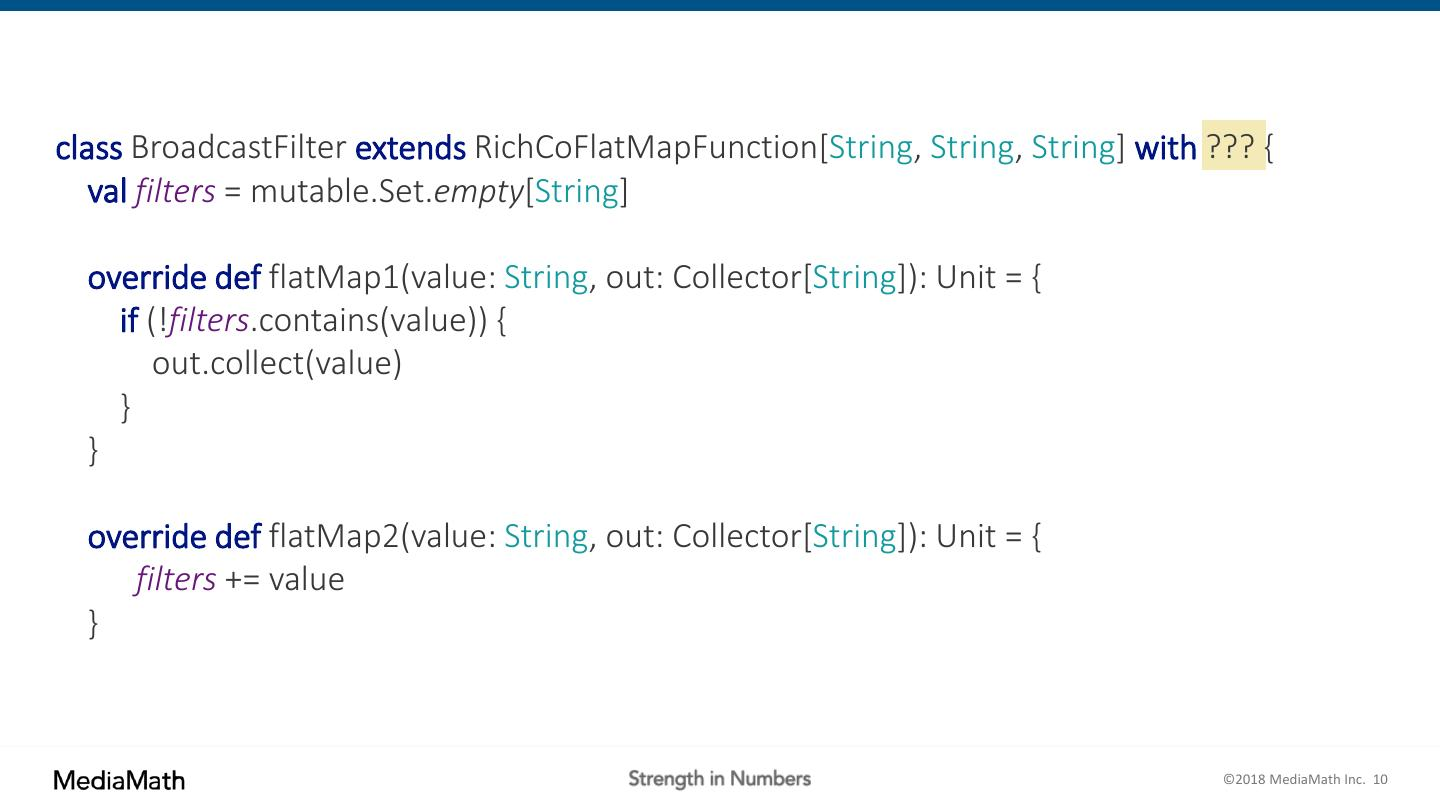 class BroadcastFilter extends RichCoFlatMapFunction[String, String, String] with ??? {
val filters = mutable.Set.empty[String]

override def flatMap1(value: String, out: Collector[String]): Unit = {
if (!filters.contains(value)) {
out.collect(value)
}
}

override def flatMap2(value: String, out: Collector[String]): Unit = {
filters += value
}

MediaMath

Strength in Numbers

©2018 MediaMath Inc. 10